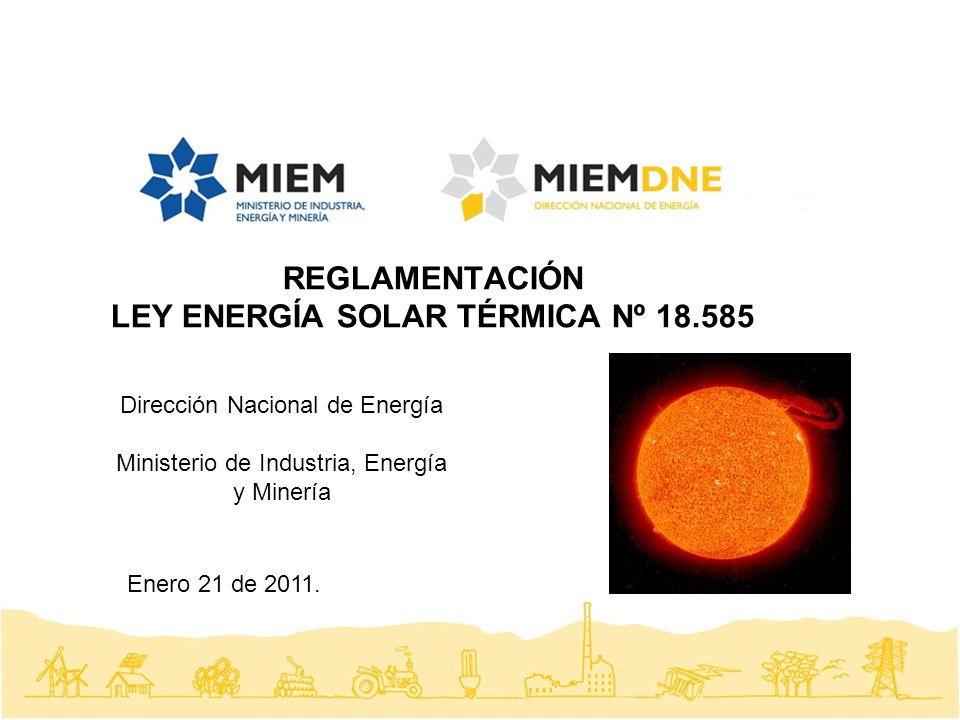 MIEM
MINISTERIO DE INDUSTRIA, ENERGÍA Y MINERÍA

MIEMDNE
DIRECCIÓN NACIONAL DE ENERGÍA

REGLAMENTACIÓN
LEY ENERGÍA SOLAR TÉRMICA Nº 18.585

Dirección Nacional de Energía

Ministerio de Industria, Energía y Minería

Enero 21 de 2011.